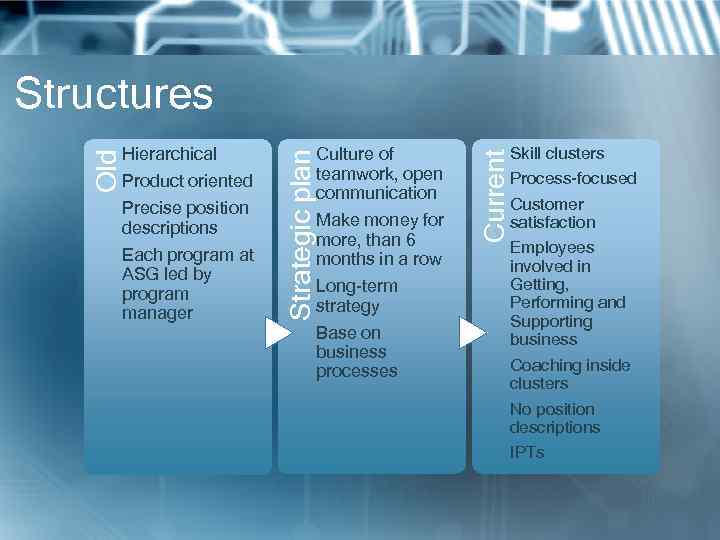 Structures

Old

Hierarchical

Product oriented

Precise position descriptions

Each program at ASG led by program manager

Strategic plan

Culture of teamwork, open communication

Make money for more, than 6 months in a row

Long-term strategy

Base on business processes

Current

Skill clusters

Process-focused

Customer satisfaction

Employees involved in Getting, Performing and Supporting business

Coaching inside clusters

No position descriptions

IPTs